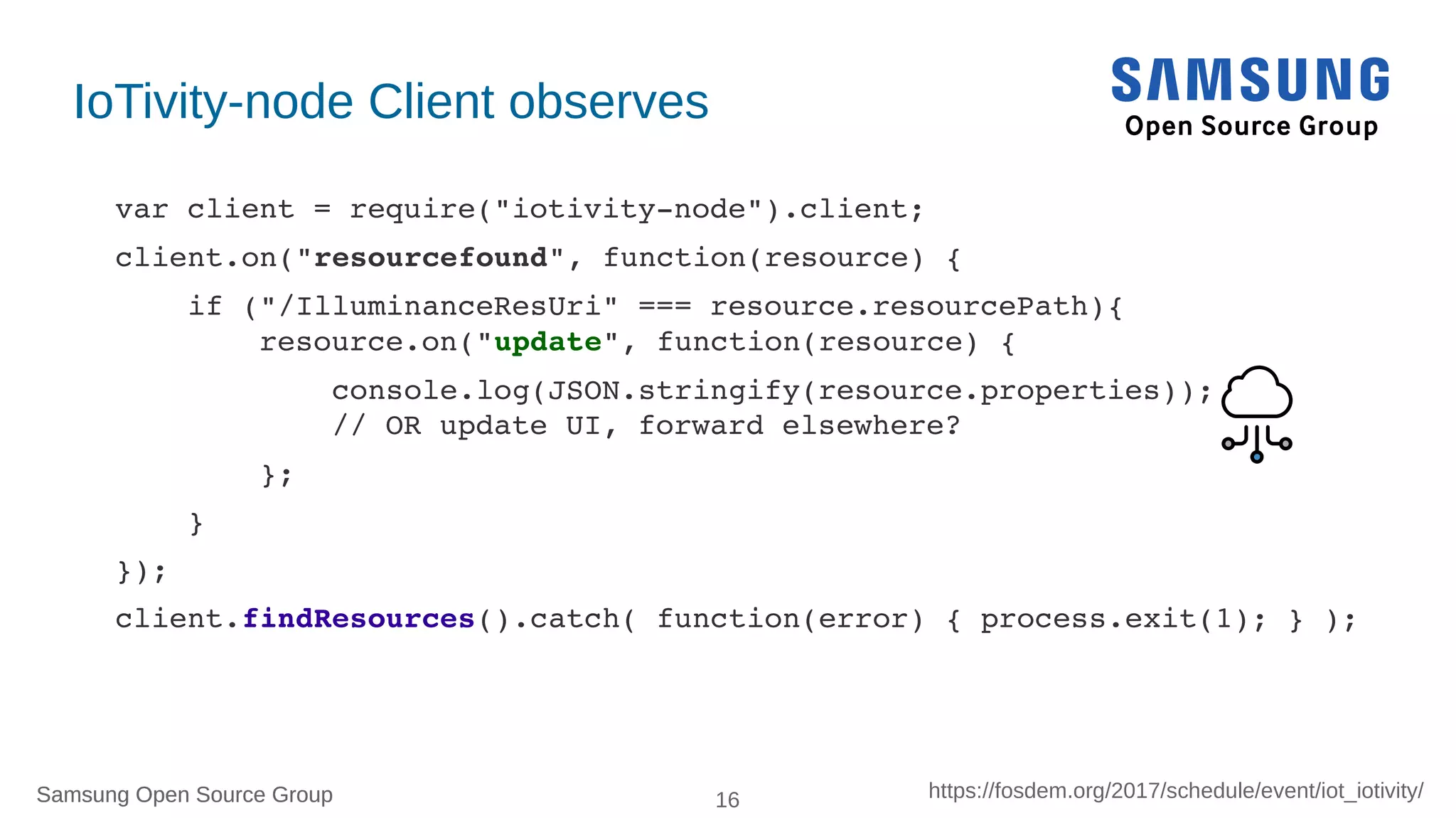 IoTivity-node Client observes

SAMSUNG
Open Source Group

var client = require("iotivity-node").client;
client.on("resourcefound", function(resource) {
    if ("/IlluminanceResUri" === resource.resourcePath){
        resource.on("update", function(resource) {
            console.log(JSON.stringify(resource.properties));
            // OR update UI, forward elsewhere?
        };
    }
});
client.findResources().catch( function(error) { process.exit(1); } );

Samsung Open Source Group

16

https://fosdem.org/2017/schedule/event/iot_iotivity/